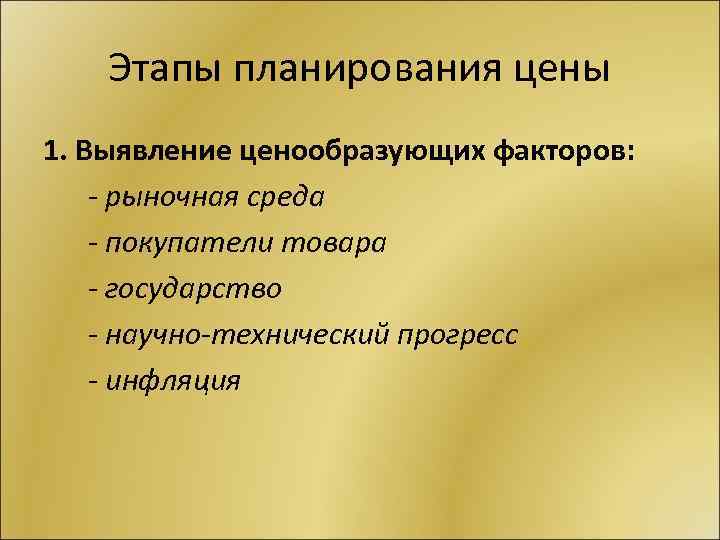 Этапы планирования цены

1. Выявление ценообразующих факторов:

- рыночная среда

- покупатели товара

- государство

- научно-технический прогресс

- инфляция